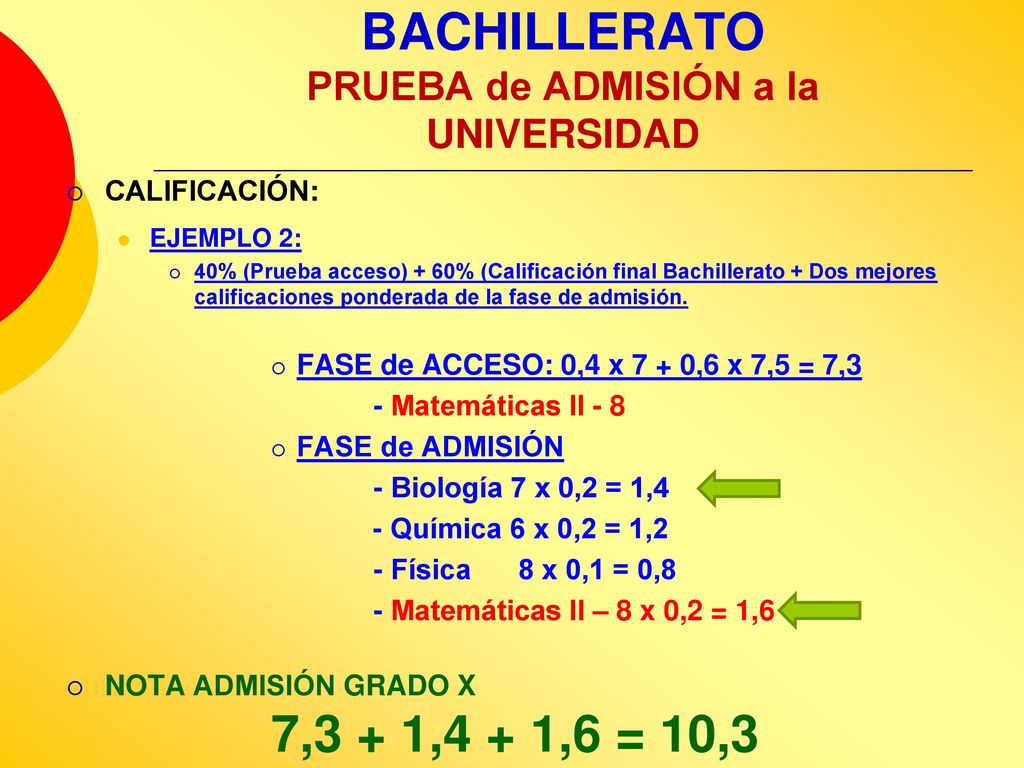 BACHILLERATO
PRUEBA de ADMISIÓN a la UNIVERSIDAD

CALIFICACIÓN:

EJEMPLO 2:

40% (Prueba acceso) + 60% (Calificación final Bachillerato + Dos mejores calificaciones ponderada de la fase de admisión.

FASE de ACCESO: 0,4 x 7 + 0,6 x 7,5 = 7,3

- Matemáticas II - 8

FASE de ADMISIÓN

- Biología 7 x 0,2 = 1,4

- Química 6 x 0,2 = 1,2

- Física 8 x 0,1 = 0,8

- Matemáticas II – 8 x 0,2 = 1,6

NOTA ADMISIÓN GRADO X

7,3 + 1,4 + 1,6 = 10,3